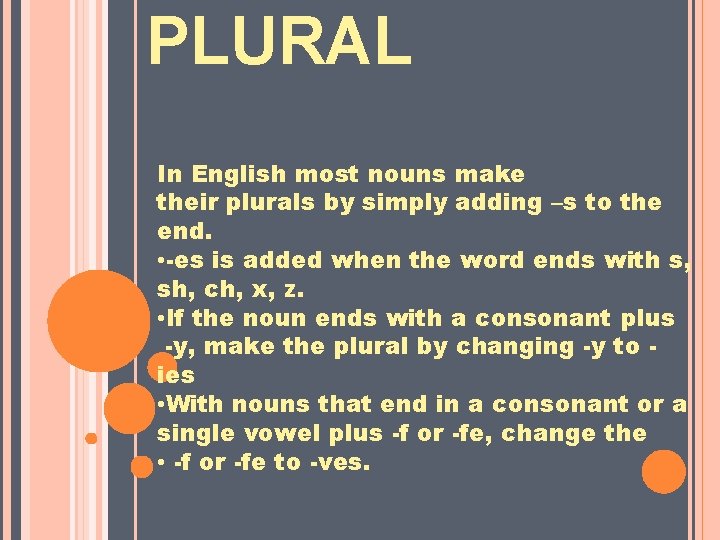 PLURAL

In English most nouns make their plurals by simply adding –s to the end.
•-es is added when the word ends with s, sh, ch, x, z.
•If the noun ends with a consonant plus -y, make the plural by changing -y to -ies
•With nouns that end in a consonant or a single vowel plus -f or -fe, change the
• -f or -fe to -ves.